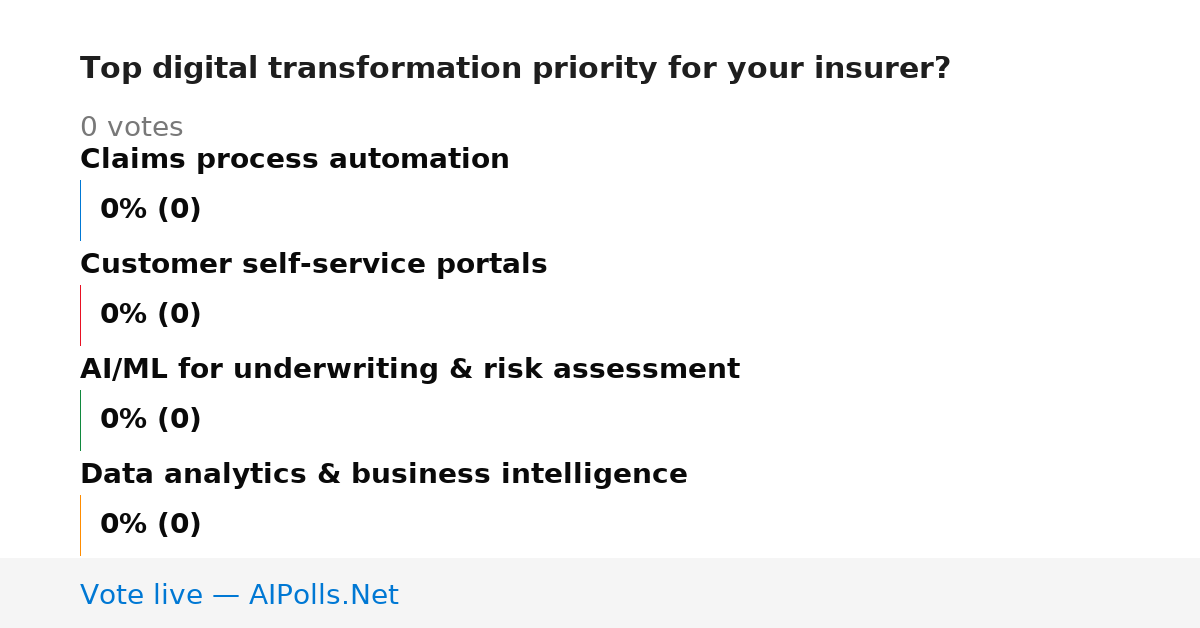 Top digital transformation priority for your insurer?

0 votes

Claims process automation

0% (0)

Customer self-service portals

0% (0)

AI/ML for underwriting & risk assessment

0% (0)

Data analytics & business intelligence

0% (0)

Vote live — AIPolls.Net